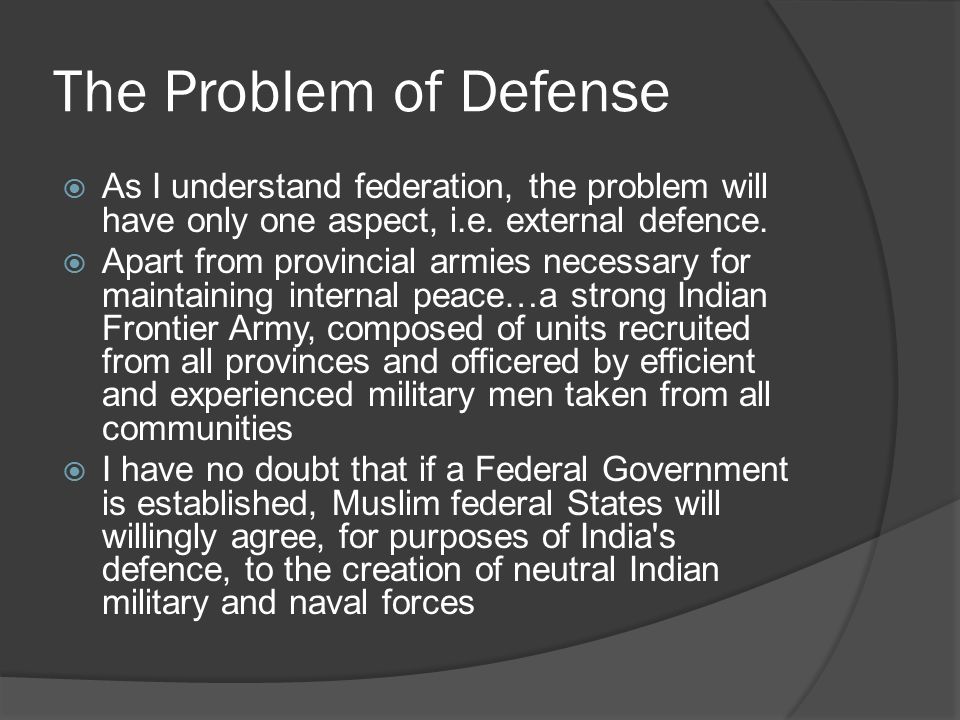 The Problem of Defense

As I understand federation, the problem will have only one aspect, i.e. external defence.

Apart from provincial armies necessary for maintaining internal peace…a strong Indian Frontier Army, composed of units recruited from all provinces and officered by efficient and experienced military men taken from all communities

I have no doubt that if a Federal Government is established, Muslim federal States will willingly agree, for purposes of India's defence, to the creation of neutral Indian military and naval forces